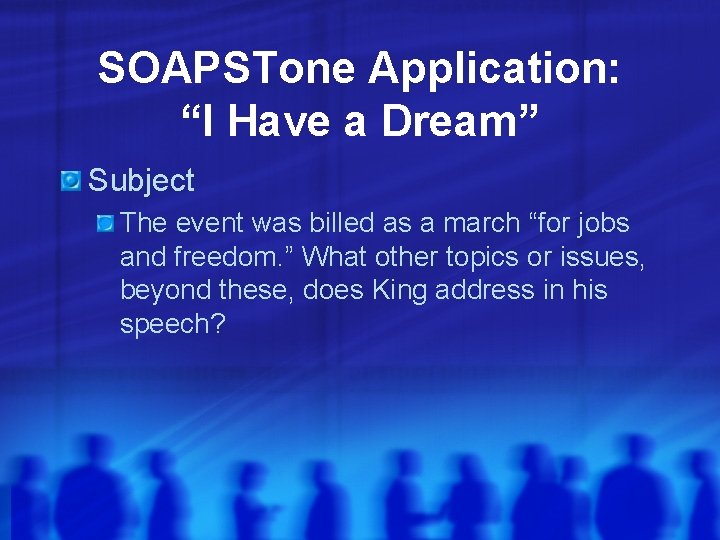 SOAPSTone Application:
“I Have a Dream”

Subject

The event was billed as a march “for jobs and freedom.” What other topics or issues, beyond these, does King address in his speech?